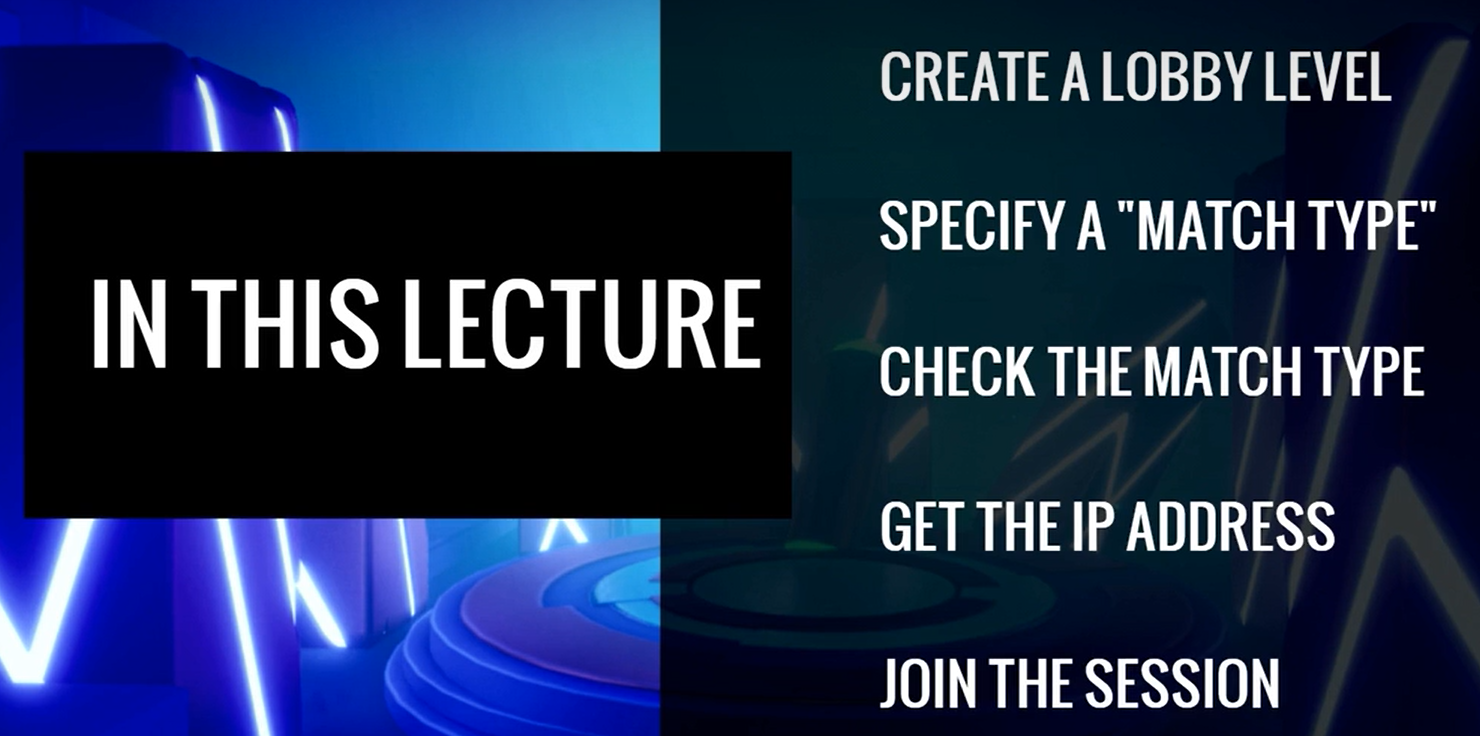 IN THIS LECTURE

CREATE A LOBBY LEVEL

SPECIFY A "MATCH TYPE"

CHECK THE MATCH TYPE

GET THE IP ADDRESS

JOIN THE SESSION